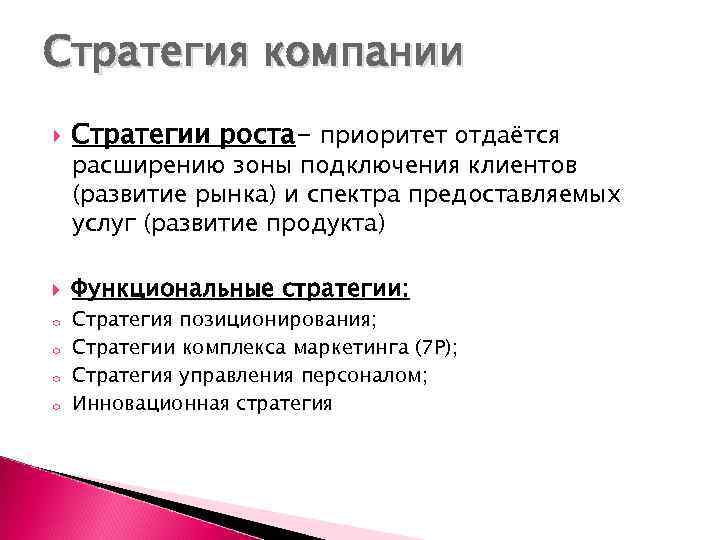 Стратегия компании

Стратегии роста– приоритет отдаётся расширению зоны подключения клиентов (развитие рынка) и спектра предоставляемых услуг (развитие продукта)

Функциональные стратегии:

Стратегия позиционирования;

Стратегии комплекса маркетинга (7P);

Стратегия управления персоналом;

Инновационная стратегия